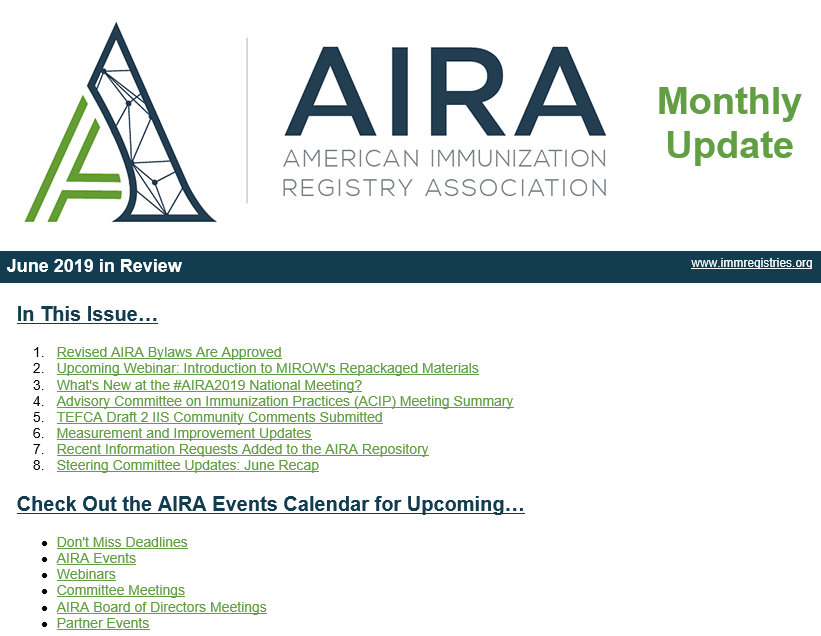 AIRA
AMERICAN IMMUNIZATION REGISTRY ASSOCIATION

Monthly Update

June 2019 in Review

www.immregistries.org

In This Issue…

1. Revised AIRA Bylaws Are Approved
2. Upcoming Webinar: Introduction to MIROW's Repackaged Materials
3. What's New at the #AIRA2019 National Meeting?
4. Advisory Committee on Immunization Practices (ACIP) Meeting Summary
5. TEFCA Draft 2 IIS Community Comments Submitted
6. Measurement and Improvement Updates
7. Recent Information Requests Added to the AIRA Repository
8. Steering Committee Updates: June Recap

Check Out the AIRA Events Calendar for Upcoming…

- Don't Miss Deadlines
- AIRA Events
- Webinars
- Committee Meetings
- AIRA Board of Directors Meetings
- Partner Events